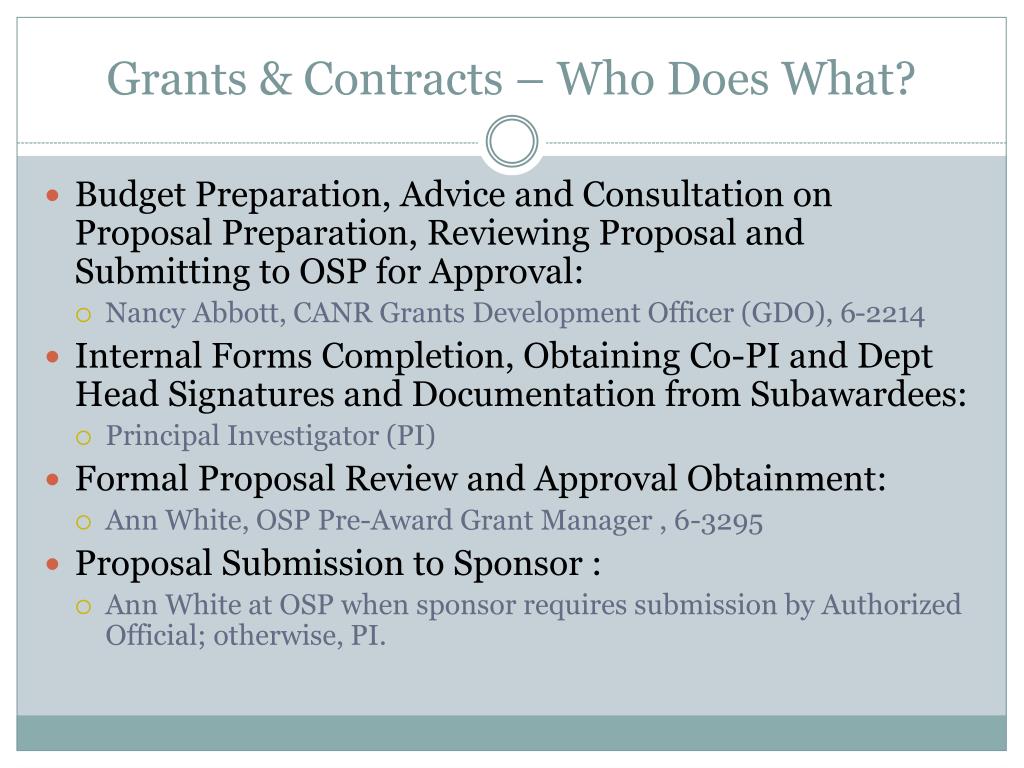 Grants & Contracts – Who Does What?

- Budget Preparation, Advice and Consultation on Proposal Preparation, Reviewing Proposal and Submitting to OSP for Approval:
  - Nancy Abbott, CANR Grants Development Officer (GDO), 6-2214
- Internal Forms Completion, Obtaining Co-PI and Dept Head Signatures and Documentation from Subawardees:
  - Principal Investigator (PI)
- Formal Proposal Review and Approval Obtainment:
  - Ann White, OSP Pre-Award Grant Manager , 6-3295
- Proposal Submission to Sponsor :
  - Ann White at OSP when sponsor requires submission by Authorized Official; otherwise, PI.